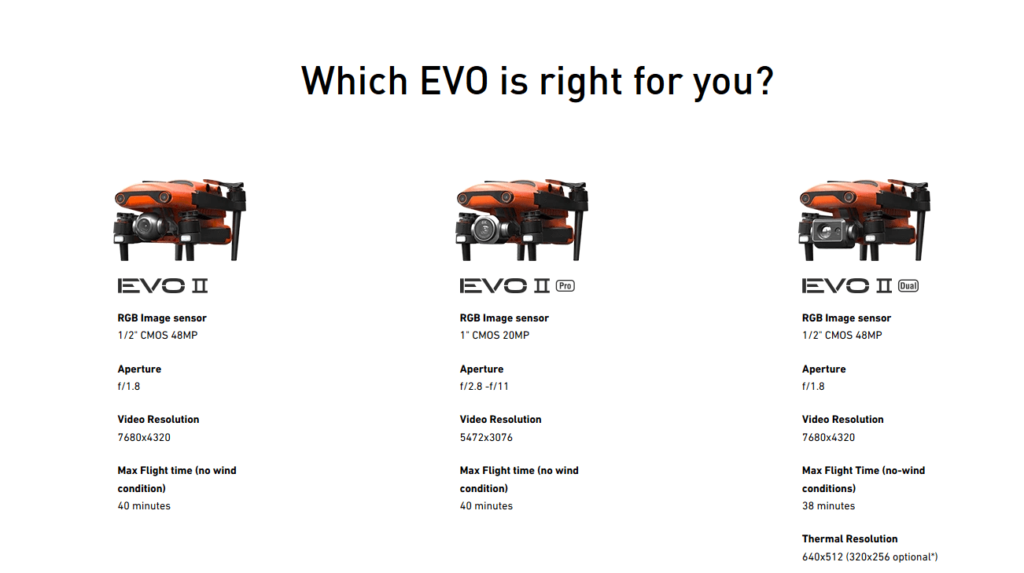 Which EVO is right for you?

EVO II

RGB Image sensor
1/2" CMOS 48MP

Aperture
f/1.8

Video Resolution
7680x4320

Max Flight time (no wind condition)
40 minutes

EVO II Pro

RGB Image sensor
1" CMOS 20MP

Aperture
f/2.8 -f/11

Video Resolution
5472x3076

Max Flight time (no wind condition)
40 minutes

EVO II Dual

RGB Image sensor
1/2" CMOS 48MP

Aperture
f/1.8

Video Resolution
7680x4320

Max Flight Time (no-wind conditions)
38 minutes

Thermal Resolution
640x512 (320x256 optional*)